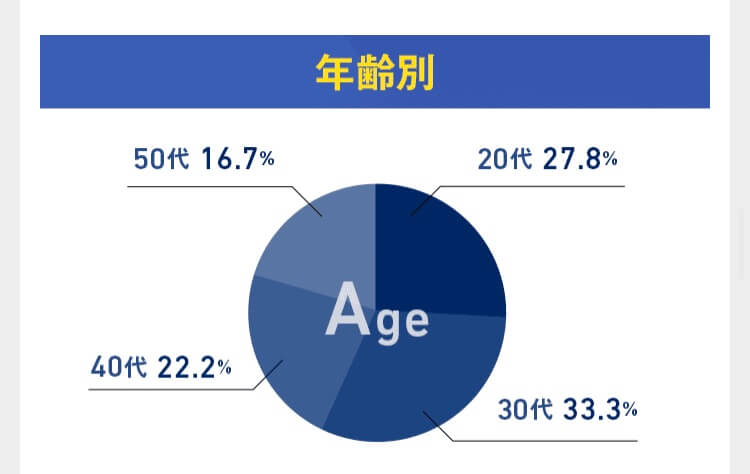 年齢別

50代 16.7%

20代 27.8%

Age

40代 22.2%

30代 33.3%